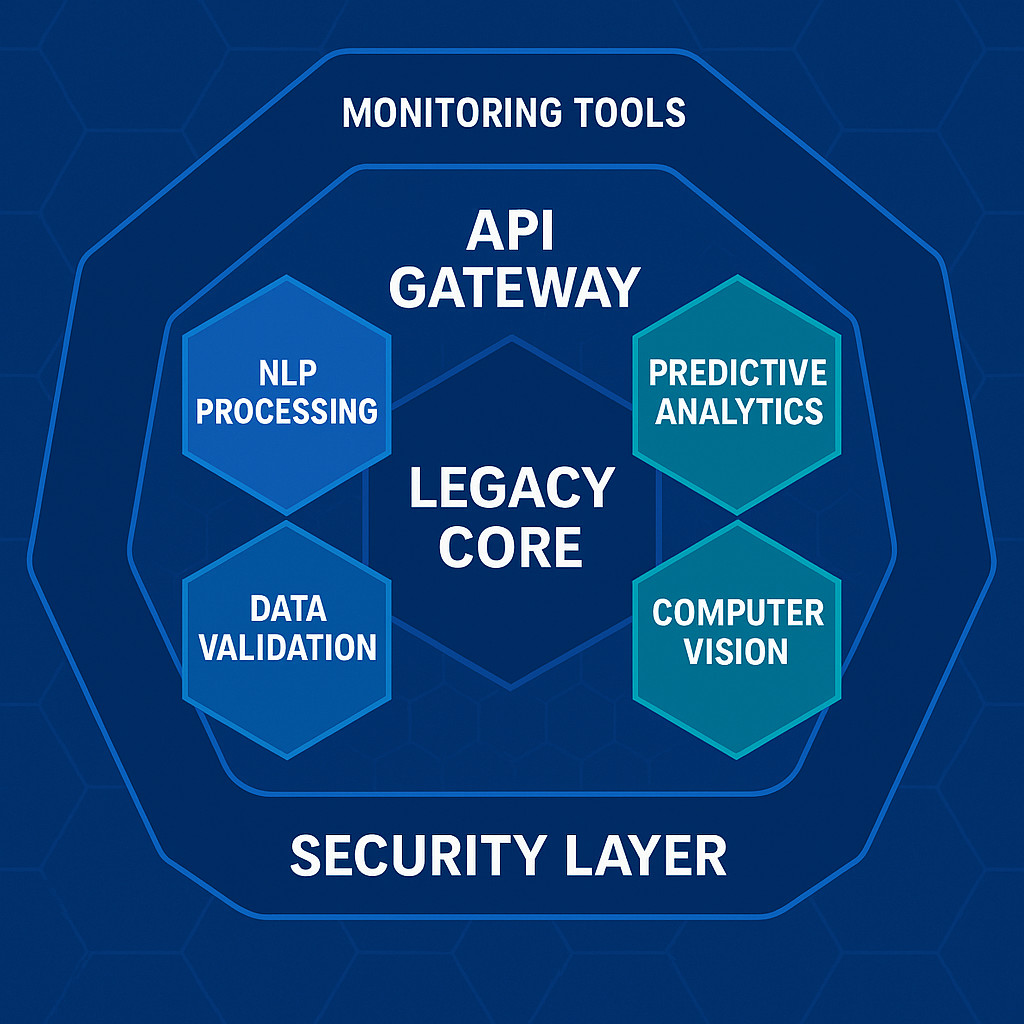 MONITORING TOOLS

API GATEWAY

NLP PROCESSING

PREDICTIVE ANALYTICS

LEGACY CORE

DATA VALIDATION

COMPUTER VISION

SECURITY LAYER